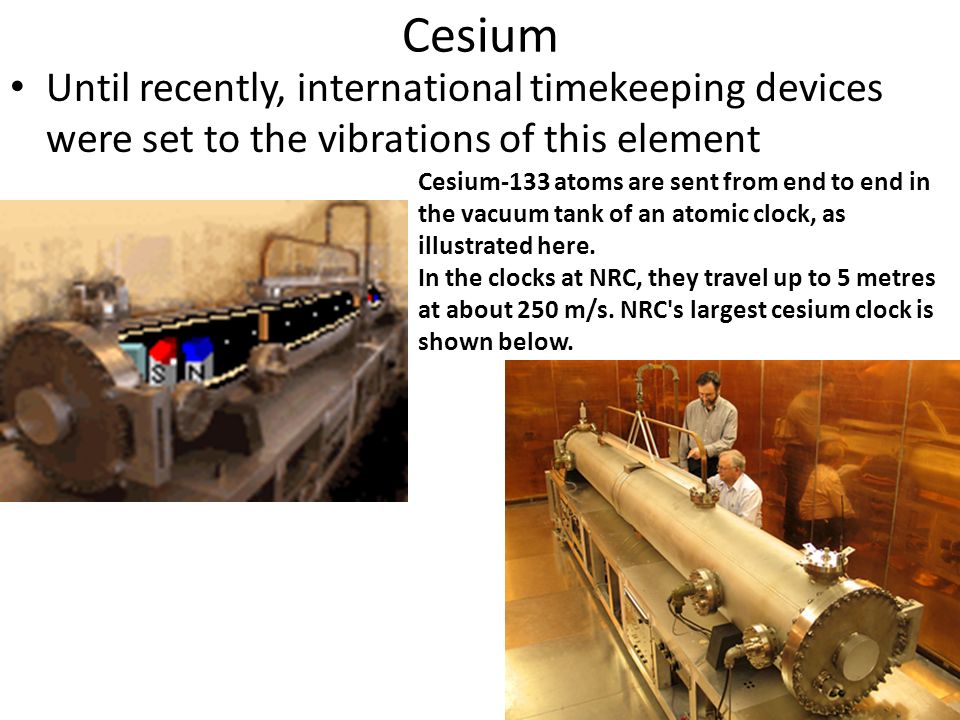 Cesium

• Until recently, international timekeeping devices were set to the vibrations of this element

Cesium-133 atoms are sent from end to end in the vacuum tank of an atomic clock, as illustrated here.
In the clocks at NRC, they travel up to 5 metres at about 250 m/s. NRC's largest cesium clock is shown below.

S N